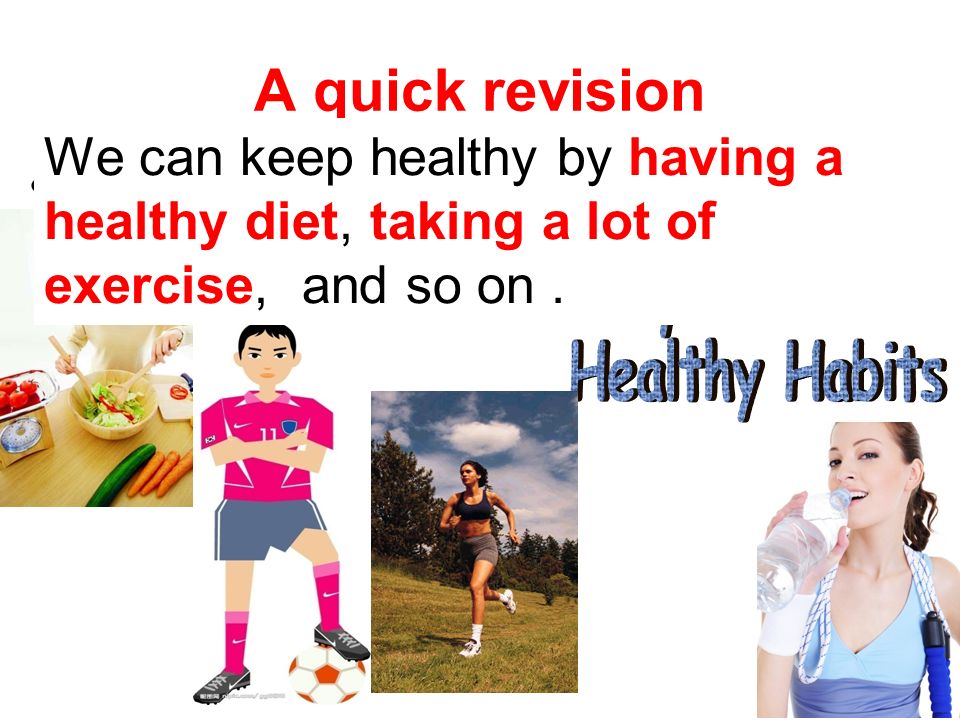 A quick revision

We can keep healthy by having a healthy diet, taking a lot of exercise, and so on .

Healthy Habits

11